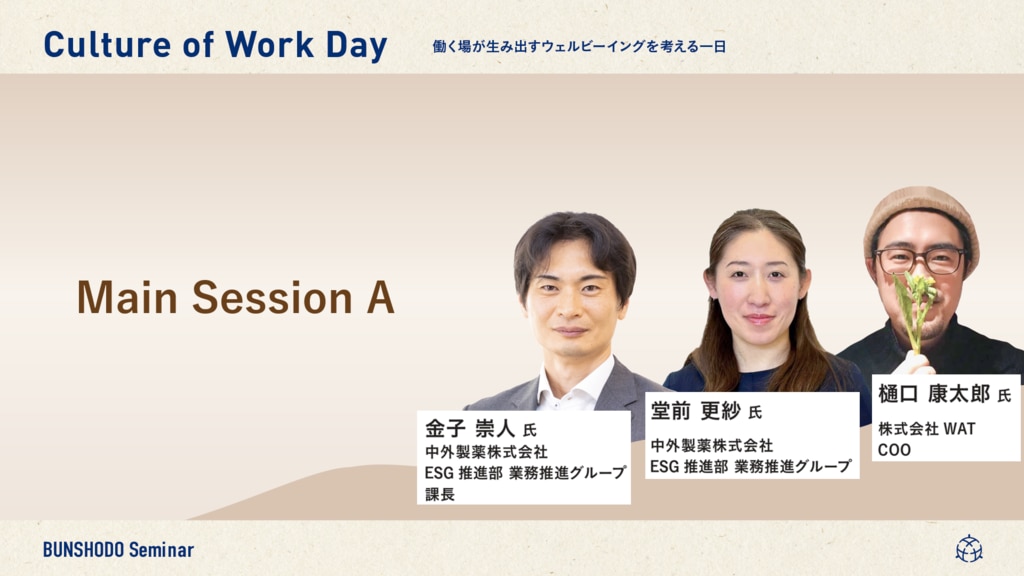 Culture of Work Day

働く場が生み出すウェルビーイングを考える一日

Main Session A

金子 崇人 氏
中外製薬株式会社
ESG 推進部 業務推進グループ
課長

堂前 更紗 氏
中外製薬株式会社
ESG 推進部 業務推進グループ

樋口 康太郎 氏
株式会社 WAT
COO

BUNSHODO Seminar